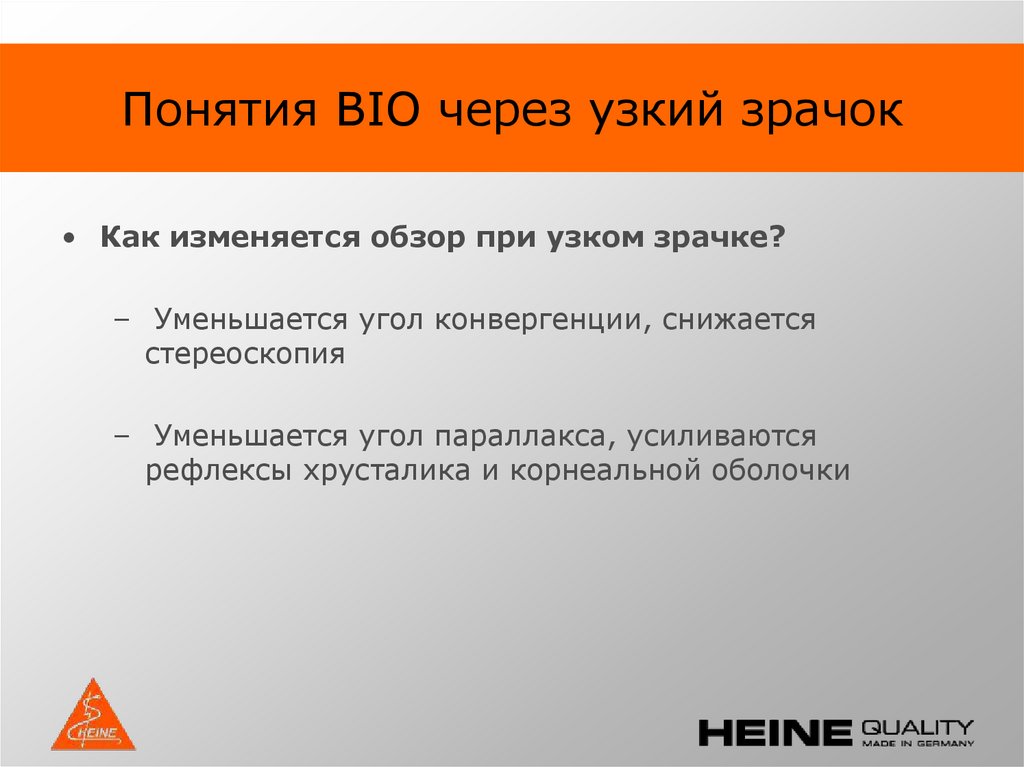 Понятия BIO через узкий зрачок

• Как изменяется обзор при узком зрачке?

– Уменьшается угол конвергенции, снижается стереоскопия

– Уменьшается угол параллакса, усиливаются рефлексы хрусталика и корнеальной оболочки

HEINE

HEINE QUALITY MADE IN GERMANY